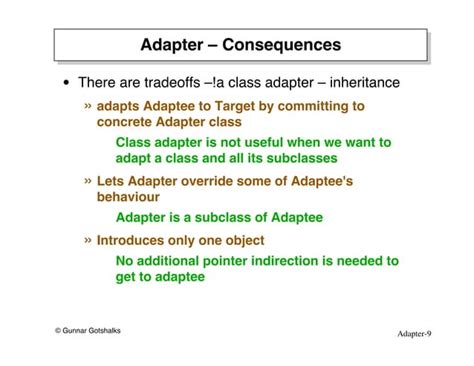 Adapter – Consequences

• There are tradeoffs –!a class adapter – inheritance

» adapts Adaptee to Target by committing to concrete Adapter class

Class adapter is not useful when we want to adapt a class and all its subclasses

» Lets Adapter override some of Adaptee's behaviour

Adapter is a subclass of Adaptee

» Introduces only one object

No additional pointer indirection is needed to get to adaptee

© Gunnar Gotshalks

Adapter-9